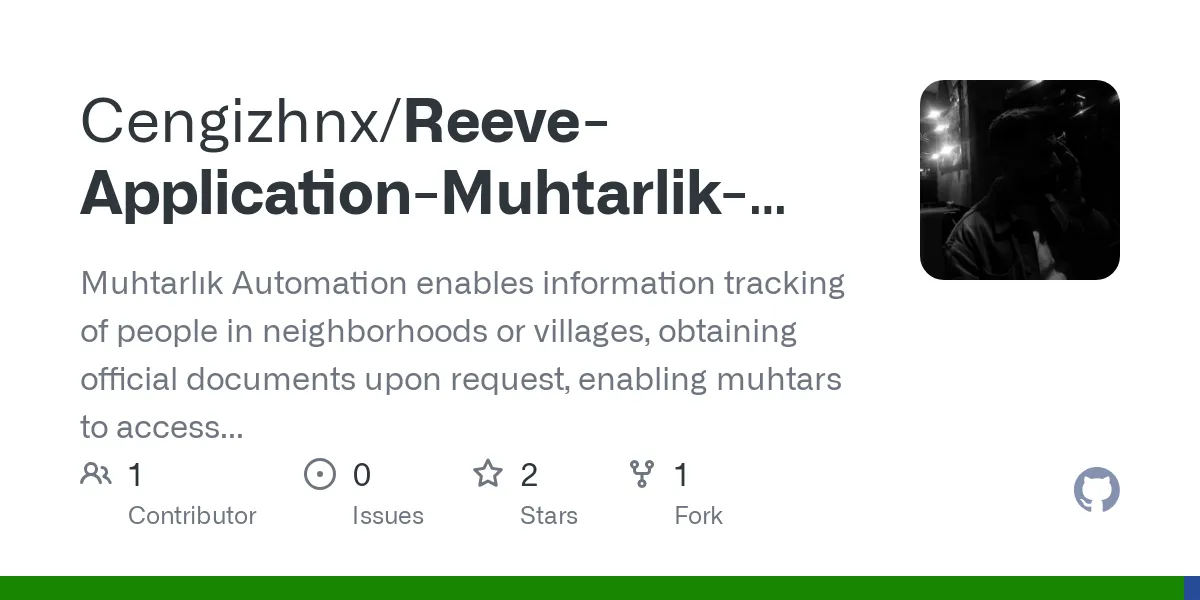 Cengizhnx/Reeve-Application-Muhtarlik-...

Muhtarlık Automation enables information tracking of people in neighborhoods or villages, obtaining official documents upon request, enabling muhtars to access...

1
Contributor

0
Issues

2
Stars

1
Fork